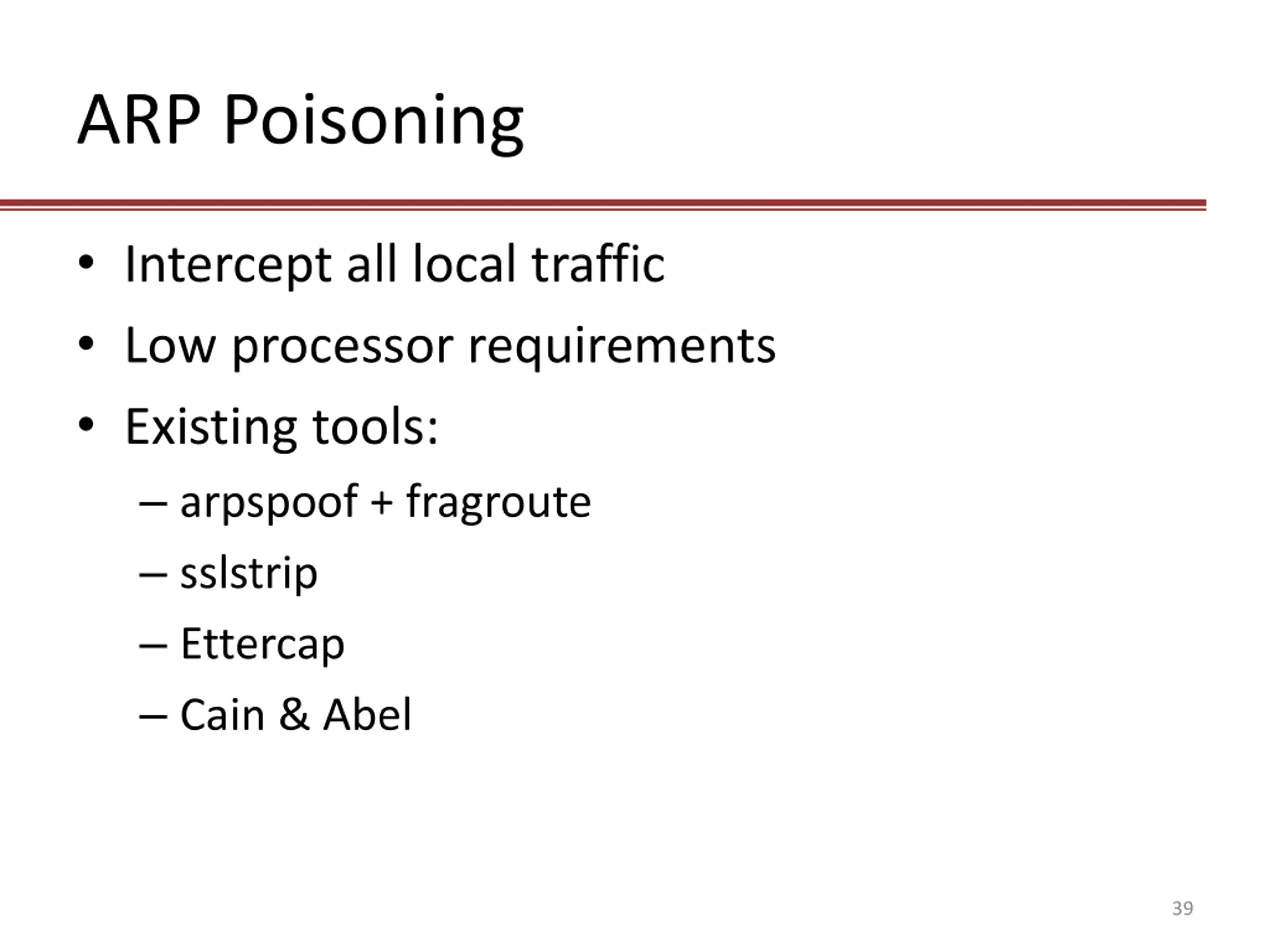 ARP Poisoning

• Intercept all local traffic
• Low processor requirements
• Existing tools:
– arpspoof + fragroute
– sslstrip
– Ettercap
– Cain & Abel

39